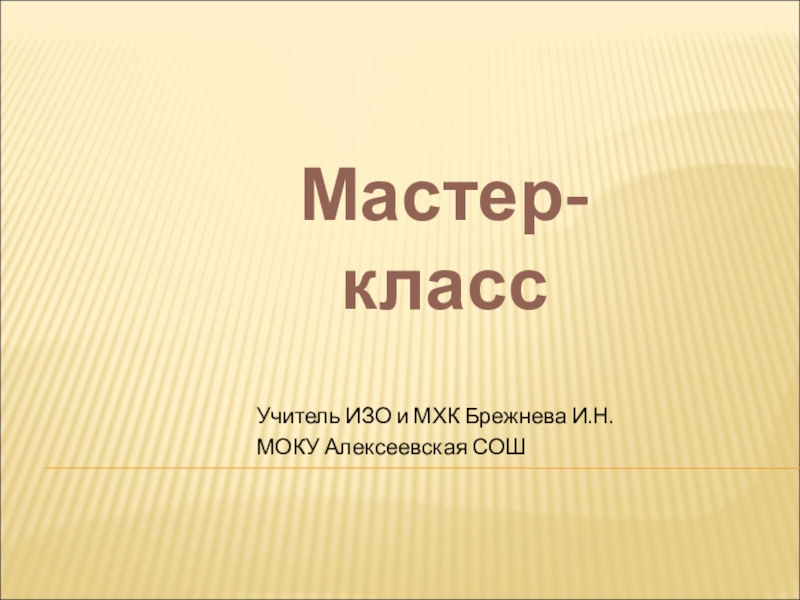 Мастер-класс

Учитель ИЗО и МХК Брежнева И.Н.
МОКУ Алексеевская СОШ